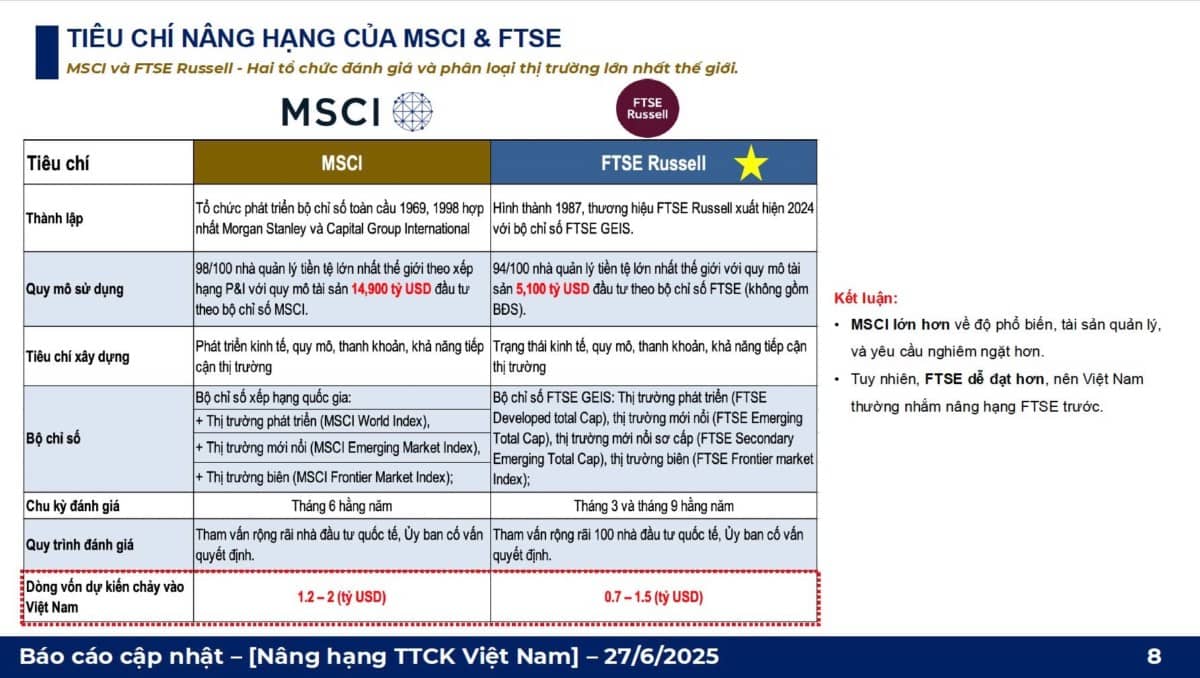 TIÊU CHÍ NÂNG HẠNG CỦA MSCI & FTSE

MSCI và FTSE Russell - Hai tổ chức đánh giá và phân loại thị trường lớn nhất thế giới.

MSCI

FTSE Russell

| Tiêu chí | MSCI | FTSE Russell |
|---|---|---|
| Thành lập | Tổ chức phát triển bộ chỉ số toàn cầu 1969, 1998 hợp nhất Morgan Stanley và Capital Group International | Hình thành 1987, thương hiệu FTSE Russell xuất hiện 2024 với bộ chỉ số FTSE GEIS. |
| Quy mô sử dụng | 98/100 nhà quản lý tiền tệ lớn nhất thế giới theo xếp hạng P&I với quy mô tài sản 14,900 tỷ USD đầu tư theo bộ chỉ số MSCI. | 94/100 nhà quản lý tiền tệ lớn nhất thế giới với quy mô tài sản 5,100 tỷ USD đầu tư theo bộ chỉ số FTSE (không gồm BĐS). |
| Tiêu chí xây dựng | Phát triển kinh tế, quy mô, thanh khoản, khả năng tiếp cận thị trường | Trạng thái kinh tế, quy mô, thanh khoản, khả năng tiếp cận thị trường |
| Bộ chỉ số | Bộ chỉ số xếp hạng quốc gia: + Thị trường phát triển (MSCI World Index), + Thị trường mới nổi (MSCI Emerging Market Index), + Thị trường biên (MSCI Frontier Market Index); | Bộ chỉ số FTSE GEIS: Thị trường phát triển (FTSE Developed total Cap), thị trường mới nổi (FTSE Emerging Total Cap), thị trường mới nổi sơ cấp (FTSE Secondary Emerging Total Cap), thị trường biên (FTSE Frontier market Index); |
| Chu kỳ đánh giá | Tháng 6 hằng năm | Tháng 3 và tháng 9 hằng năm |
| Quy trình đánh giá | Tham vấn rộng rãi nhà đầu tư quốc tế, Ủy ban cố vấn quyết định. | Tham vấn rộng rãi 100 nhà đầu tư quốc tế, Ủy ban cố vấn quyết định. |
| Dòng vốn dự kiến chảy vào Việt Nam | 1.2 – 2 (tỷ USD) | 0.7 – 1.5 (tỷ USD) |

Kết luận:
• MSCI lớn hơn về độ phổ biến, tài sản quản lý, và yêu cầu nghiêm ngặt hơn.
• Tuy nhiên, FTSE dễ đạt hơn, nên Việt Nam thường nhắm nâng hạng FTSE trước.

Báo cáo cập nhật – [Nâng hạng TTCK Việt Nam] – 27/6/2025 8